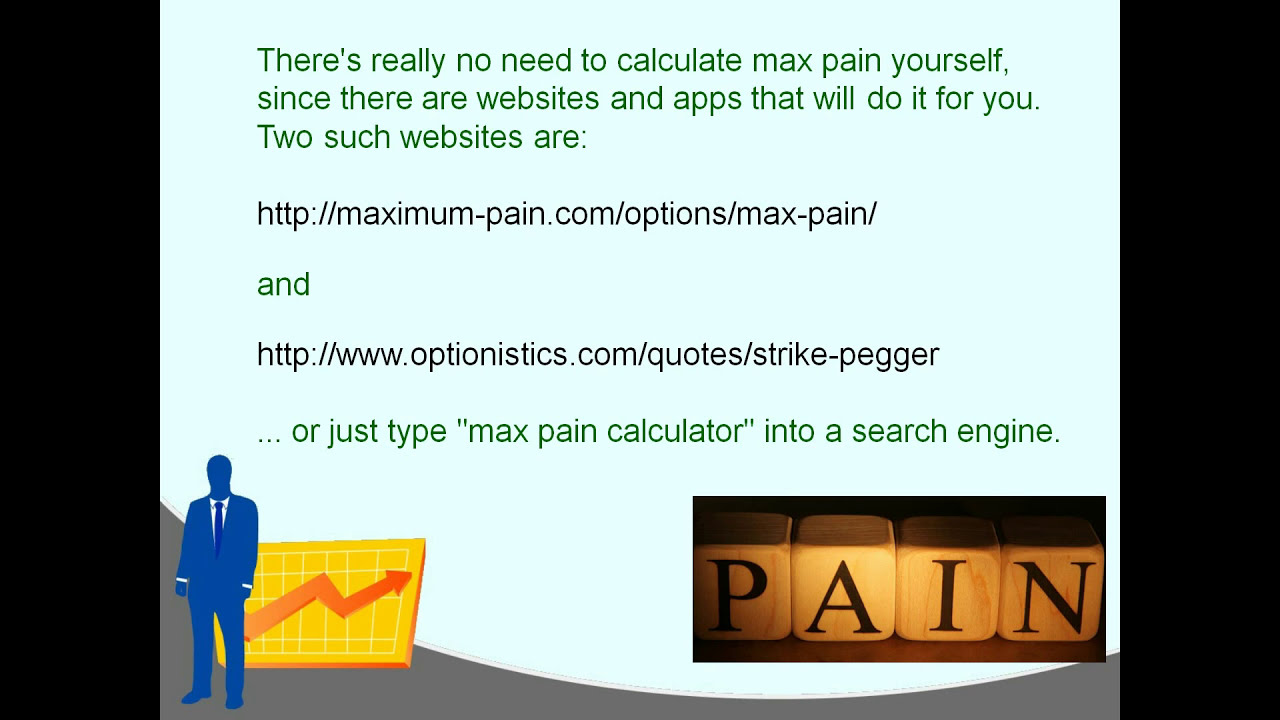 There's really no need to calculate max pain yourself, since there are websites and apps that will do it for you. Two such websites are:

http://maximum-pain.com/options/max-pain/

and

http://www.optionistics.com/quotes/strike-pegger

... or just type "max pain calculator" into a search engine.

PAIN